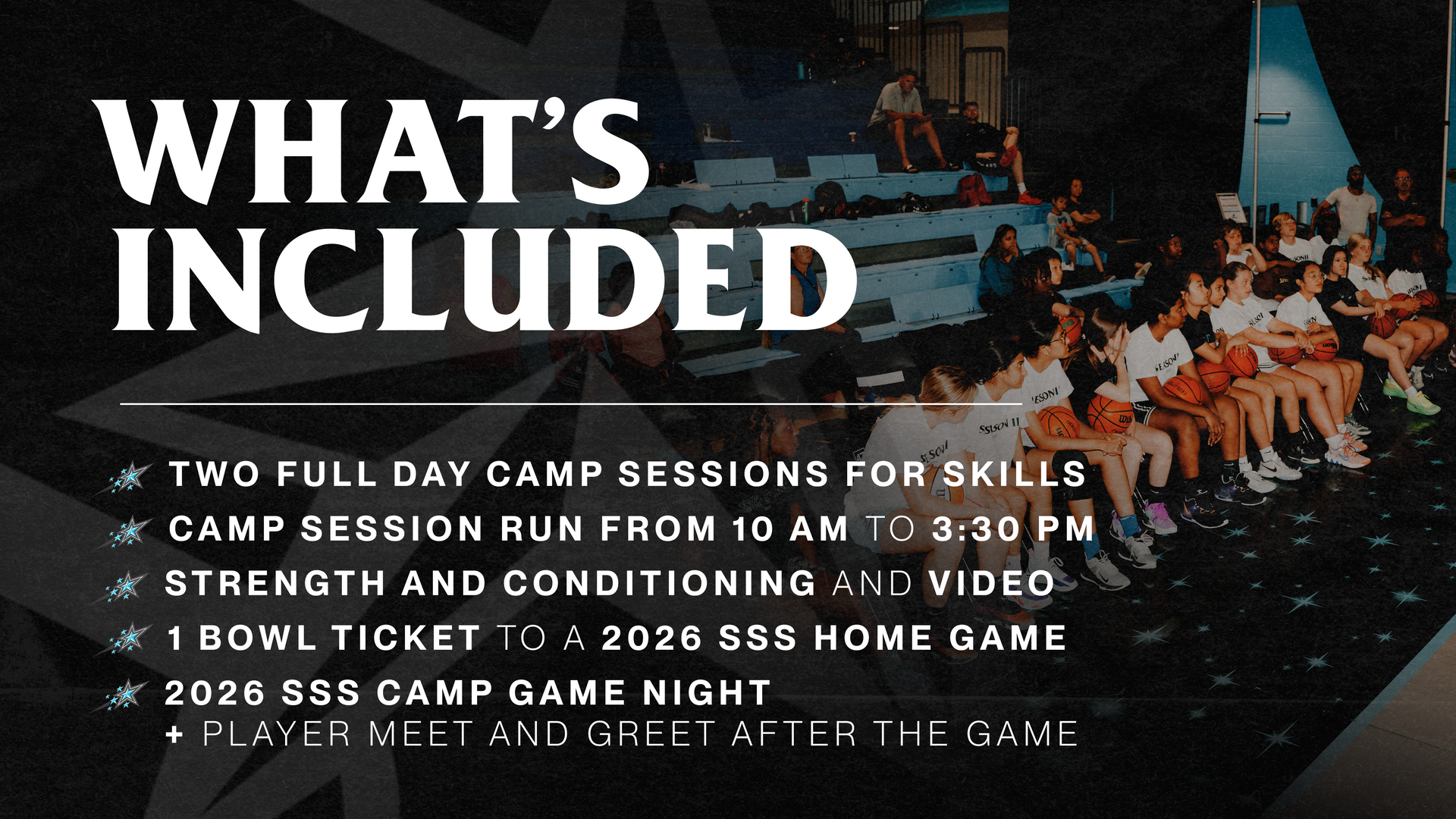 WHAT'S INCLUDED

TWO FULL DAY CAMP SESSIONS FOR SKILLS

CAMP SESSION RUN FROM 10 AM TO 3:30 PM

STRENGTH AND CONDITIONING AND VIDEO

1 BOWL TICKET TO A 2026 SSS HOME GAME

2026 SSS CAMP GAME NIGHT
+ PLAYER MEET AND GREET AFTER THE GAME